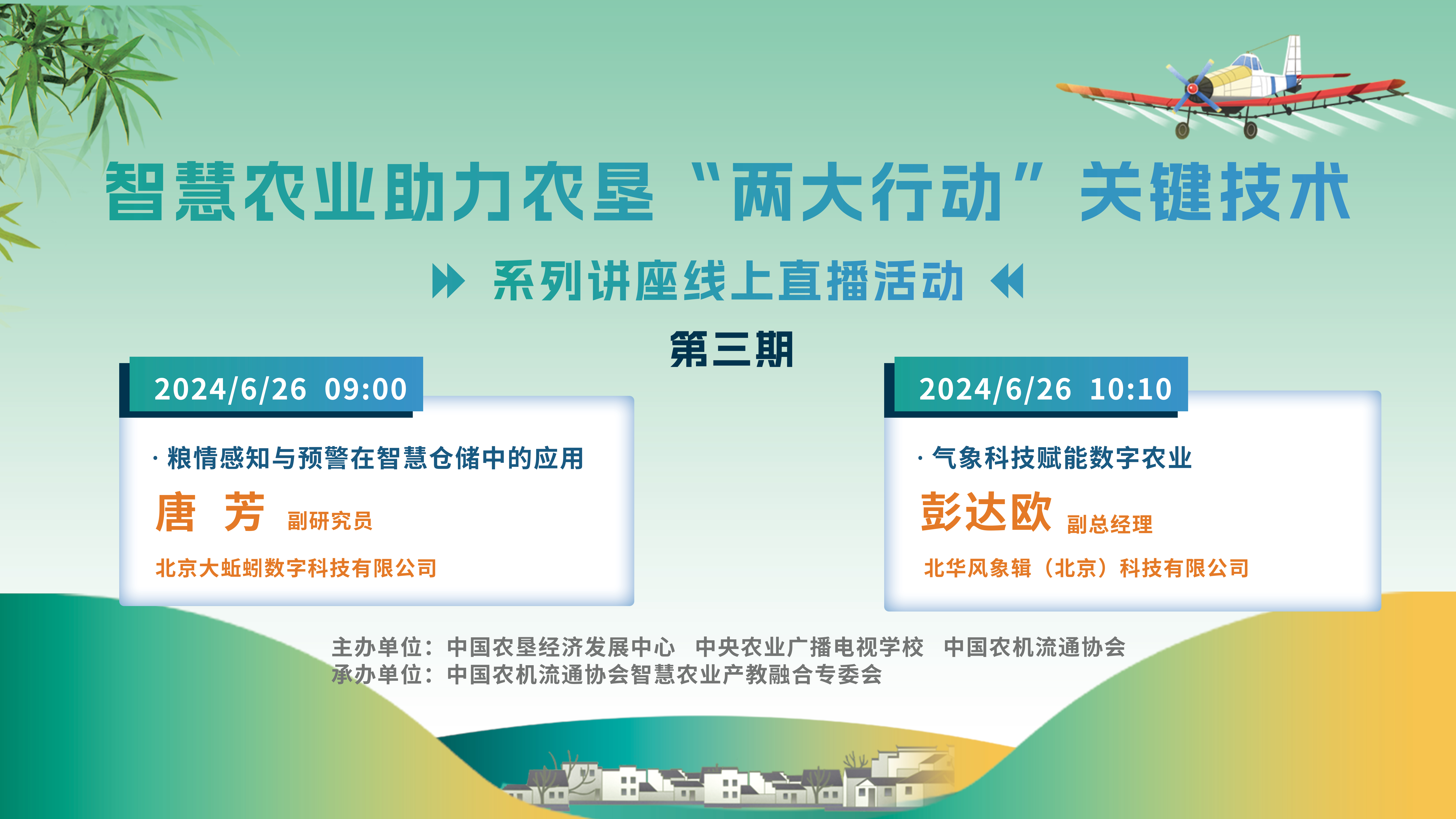 智慧农业助力农垦“两大行动”关键技术

系列讲座线上直播活动

第三期

2024/6/26 09:00

· 粮情感知与预警在智慧仓储中的应用

唐 芳 副研究员

北京大蚯蚓数字科技有限公司

2024/6/26 10:10

· 气象科技赋能数字农业

彭达欧 副总经理

北华风象辑（北京）科技有限公司

主办单位：中国农垦经济发展中心 中央农业广播电视学校 中国农机流通协会
承办单位：中国农机流通协会智慧农业产教融合专委会